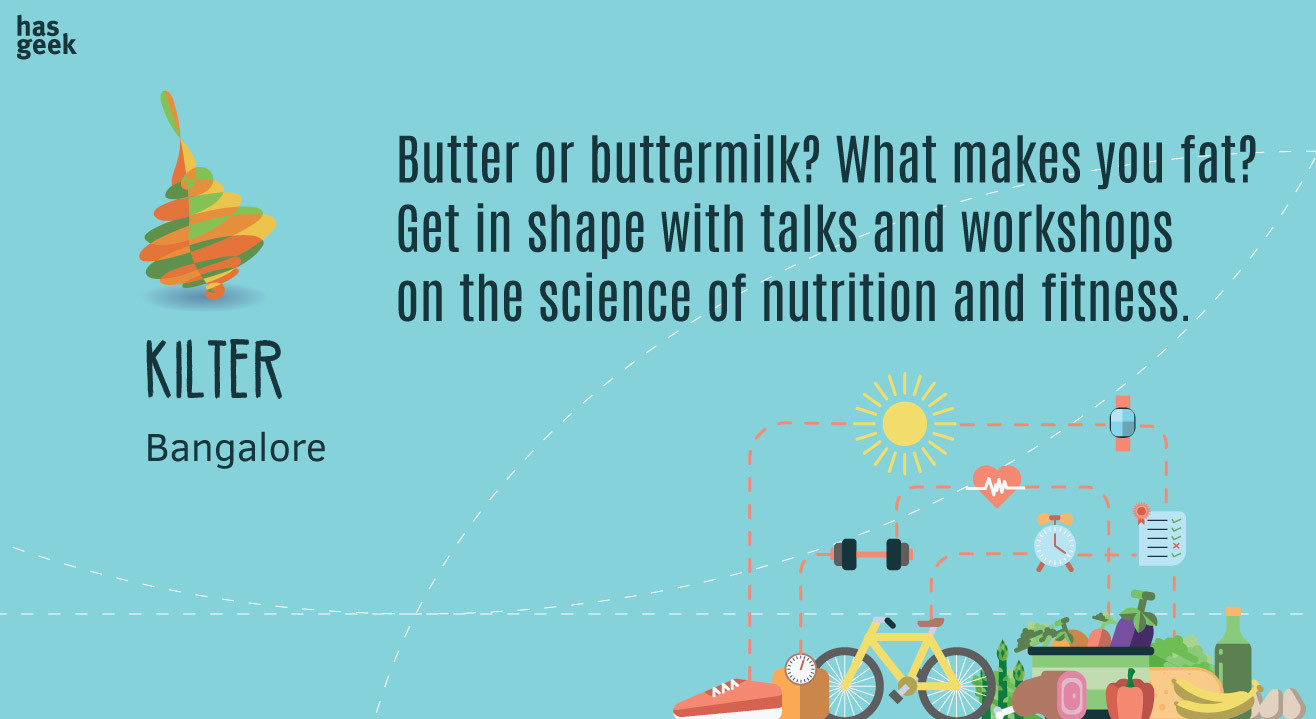 has
geek

KILTER

Bangalore

Butter or buttermilk? What makes you fat? Get in shape with talks and workshops on the science of nutrition and fitness.